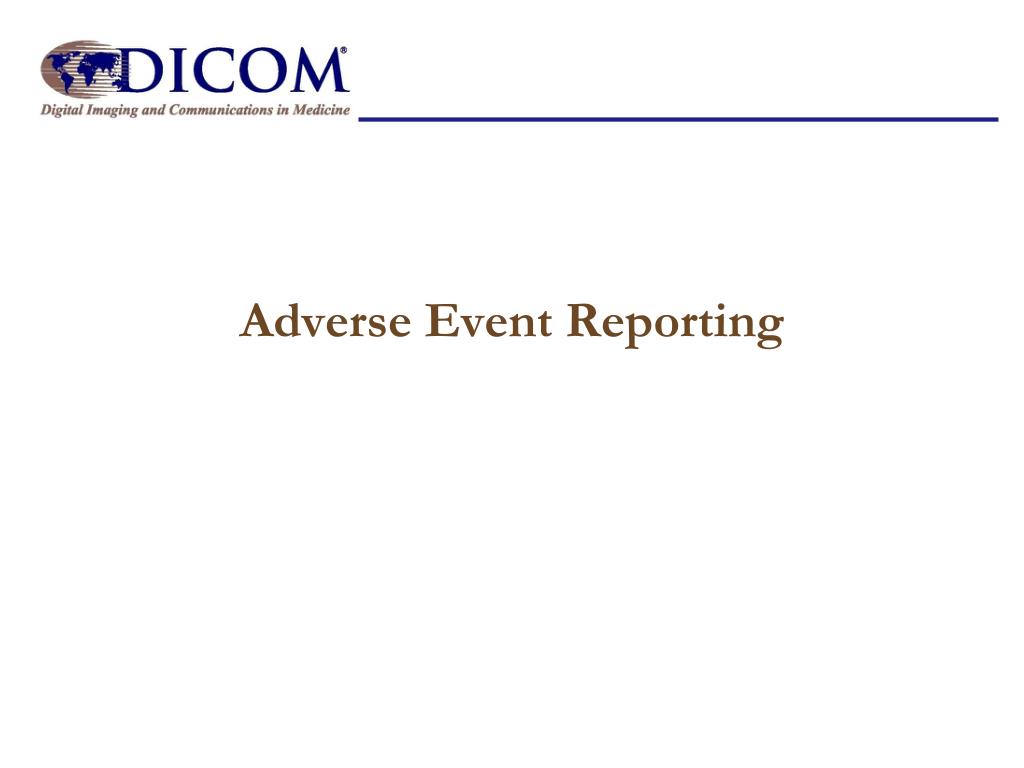 DICOM®
Digital Imaging and Communications in Medicine

Adverse Event Reporting